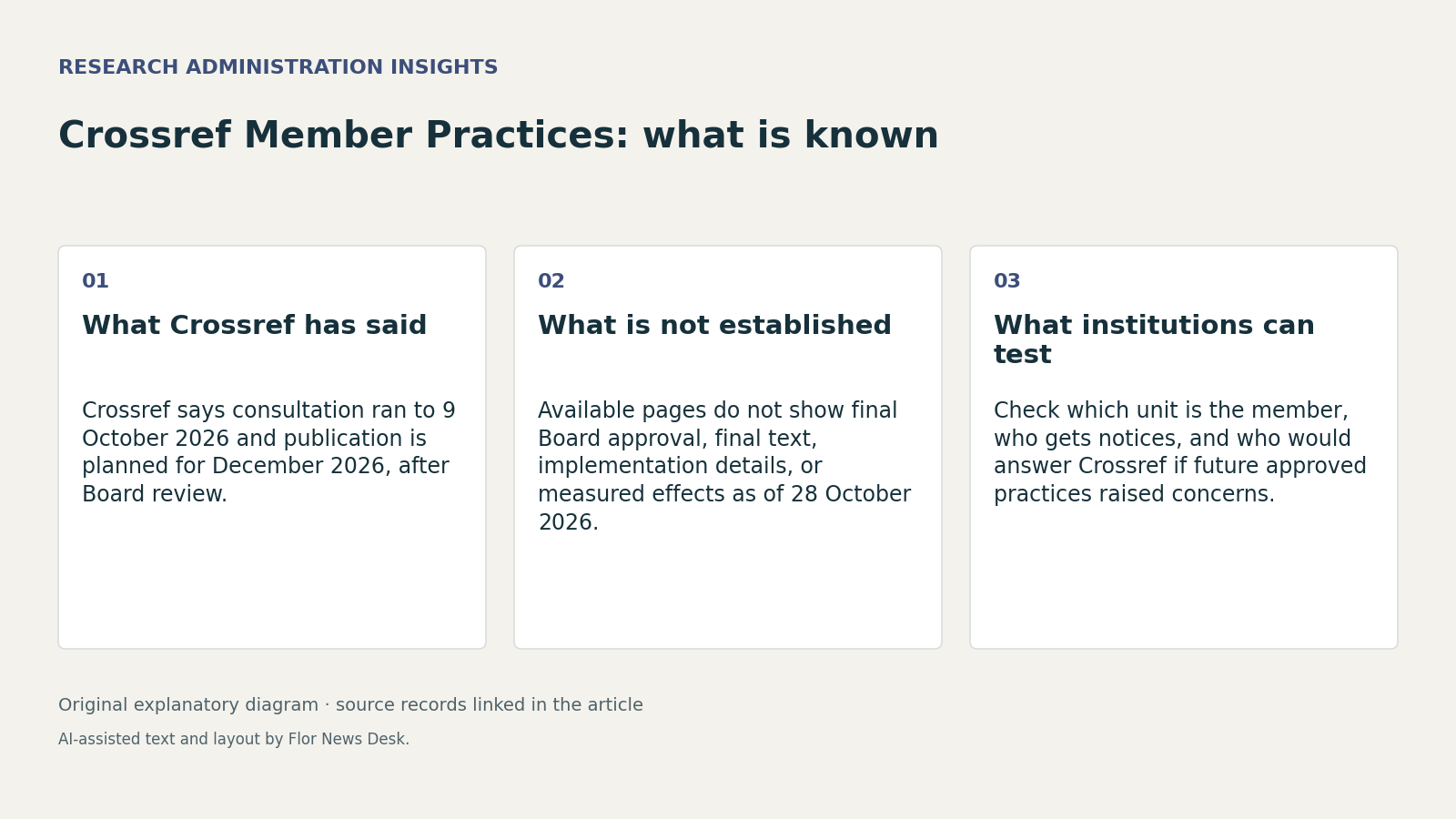 RESEARCH ADMINISTRATION INSIGHTS

Crossref Member Practices: what is known

01

What Crossref has said

Crossref says consultation ran to 9 October 2026 and publication is planned for December 2026, after Board review.

02

What is not established

Available pages do not show final Board approval, final text, implementation details, or measured effects as of 28 October 2026.

03

What institutions can test

Check which unit is the member, who gets notices, and who would answer Crossref if future approved practices raised concerns.

Original explanatory diagram · source records linked in the article

AI-assisted text and layout by Flor News Desk.